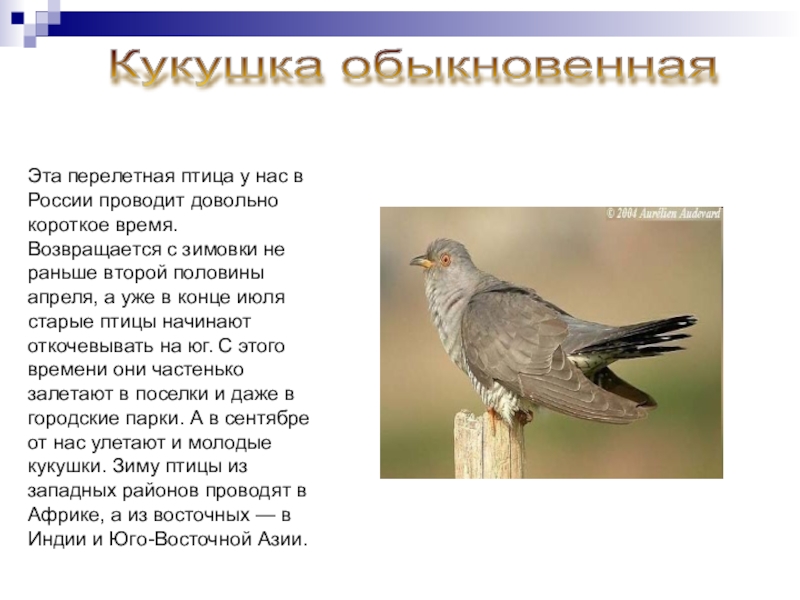 Кукушка обыкновенная

Эта перелетная птица у нас в России проводит довольно короткое время. Возвращается с зимовки не раньше второй половины апреля, а уже в конце июля старые птицы начинают откочевывать на юг. С этого времени они частенько залетают в поселки и даже в городские парки. А в сентябре от нас улетают и молодые кукушки. Зиму птицы из западных районов проводят в Африке, а из восточных — в Индии и Юго-Восточной Азии.

© 2004 Aurélien Audevard